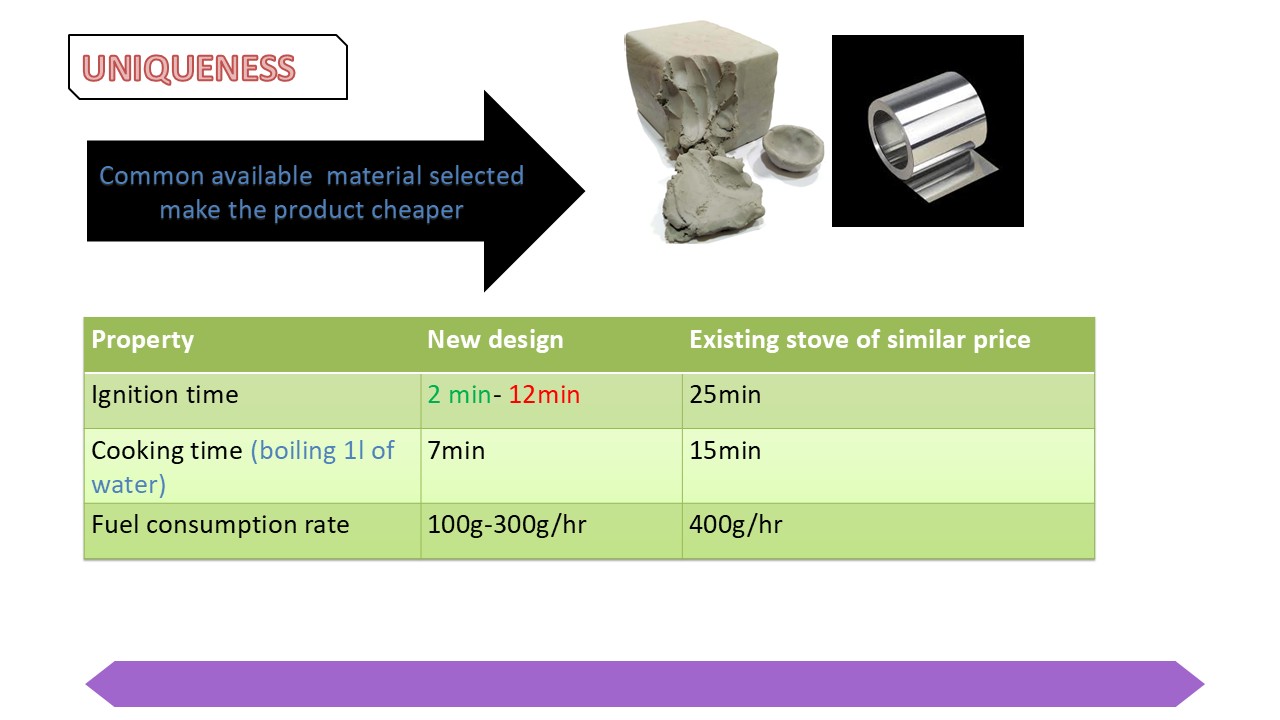 UNIQUENESS

Common available material selected make the product cheaper

| Property | New design | Existing stove of similar price |
|---|---|---|
| Ignition time | 2 min- 12min | 25min |
| Cooking time (boiling 1l of water) | 7min | 15min |
| Fuel consumption rate | 100g-300g/hr | 400g/hr |